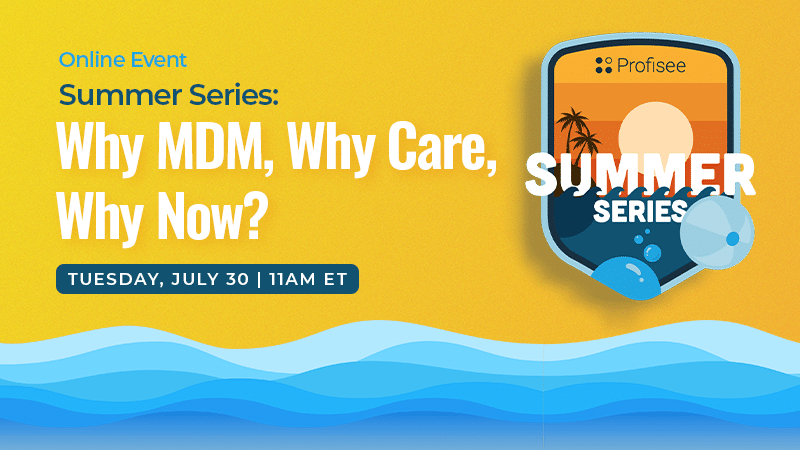 Online Event
Summer Series:
Why MDM, Why Care, Why Now?

TUESDAY, JULY 30 | 11AM ET

Profisee

SUMMER
SERIES